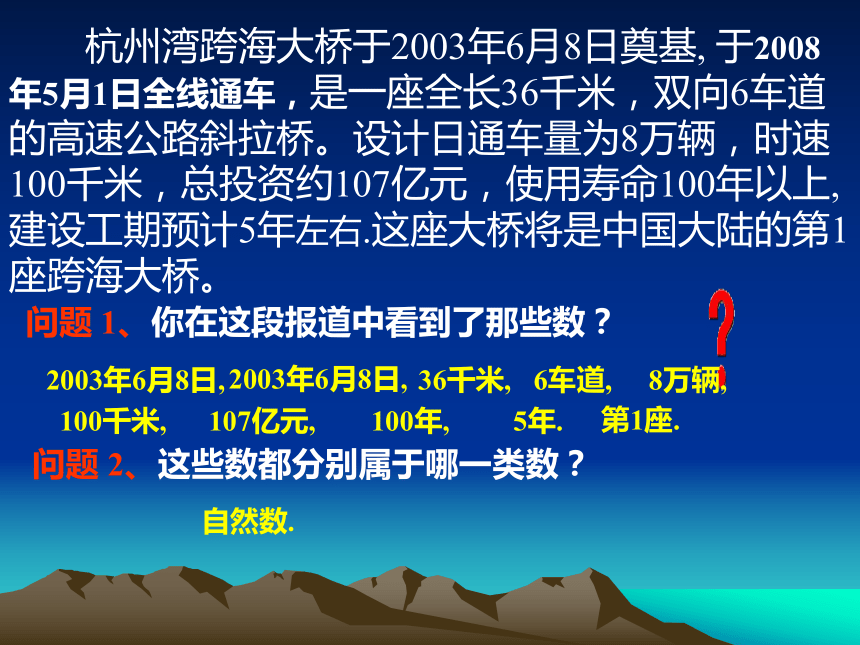 杭州湾跨海大桥于2003年6月8日奠基, 于2008年5月1日全线通车，是一座全长36千米，双向6车道的高速公路斜拉桥。设计日通车量为8万辆，时速100千米，总投资约107亿元，使用寿命100年以上, 建设工期预计5年左右.这座大桥将是中国大陆的第1座跨海大桥。

问题 1、你在这段报道中看到了那些数？

?

2003年6月8日, 2003年6月8日, 36千米, 6车道, 8万辆, 100千米, 107亿元, 100年, 5年. 第1座.

问题 2、这些数都分别属于哪一类数？

自然数.